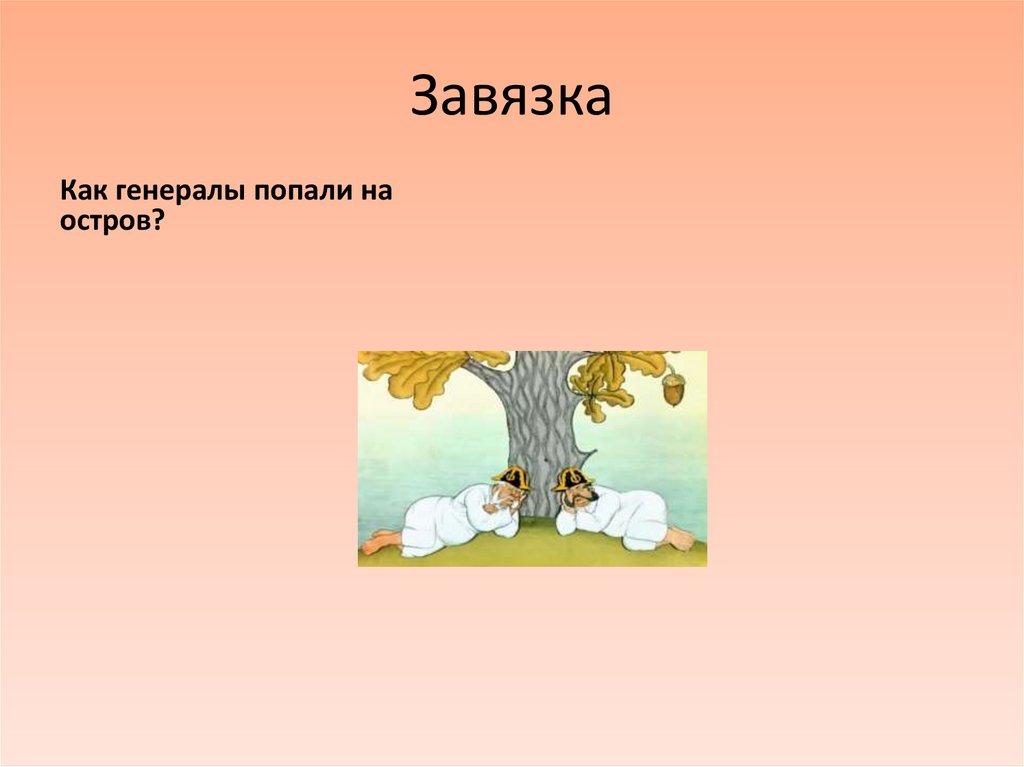 Завязка

Как генералы попали на остров?